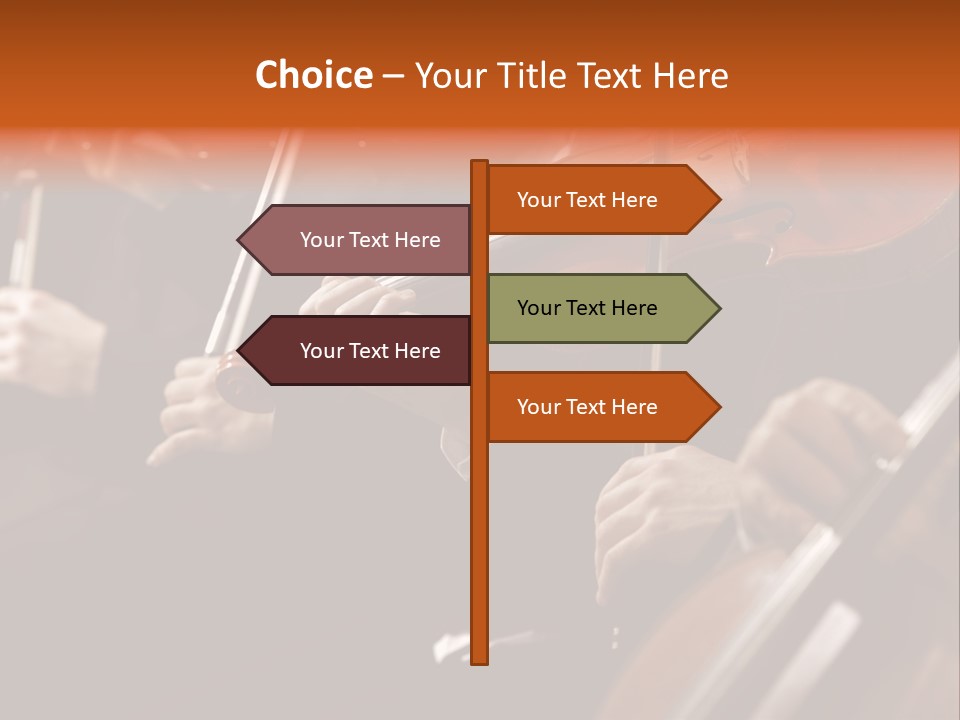 Choice – Your Title Text Here

Your Text Here

Your Text Here

Your Text Here

Your Text Here

Your Text Here